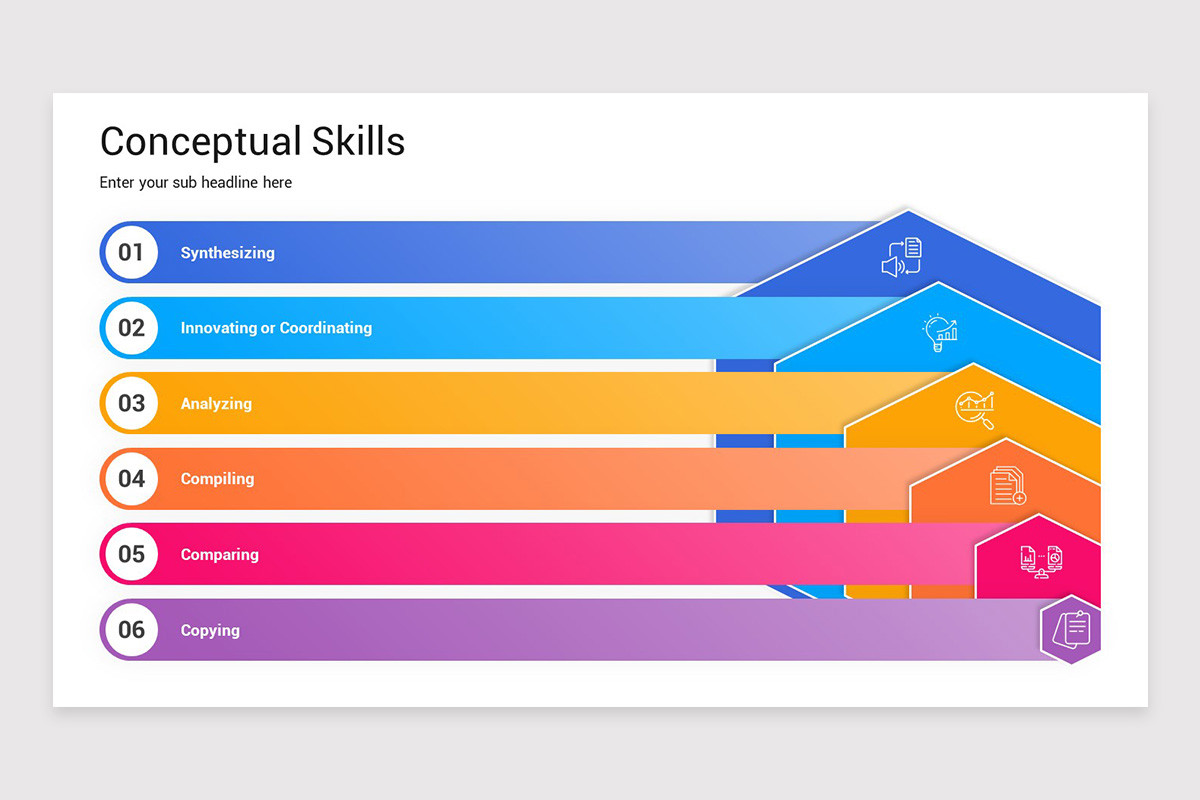 Conceptual Skills

Enter your sub headline here

01 Synthesizing

02 Innovating or Coordinating

03 Analyzing

04 Compiling

05 Comparing

06 Copying